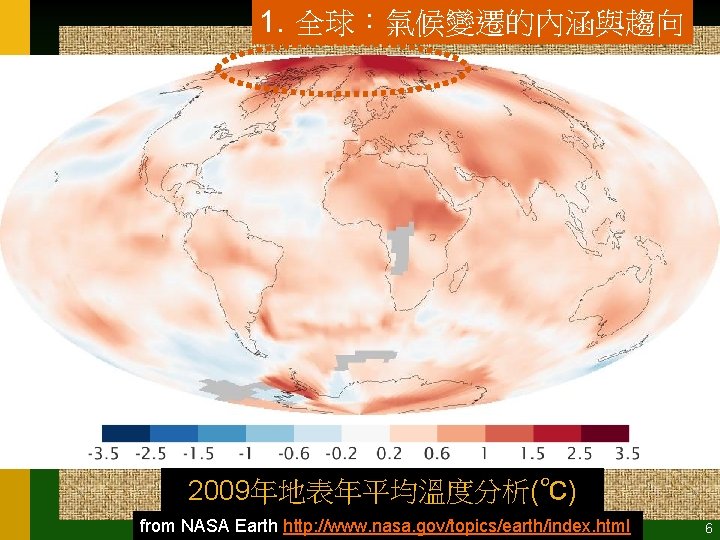 1. 全球：氣候變遷的內涵與趨向

-3.5 -2.5 -1.5 -1 -0.6 -0.2 0.2 0.6 1 1.5 2.5 3.5

2009年地表年平均溫度分析(℃)

from NASA Earth http://www.nasa.gov/topics/earth/index.html

6